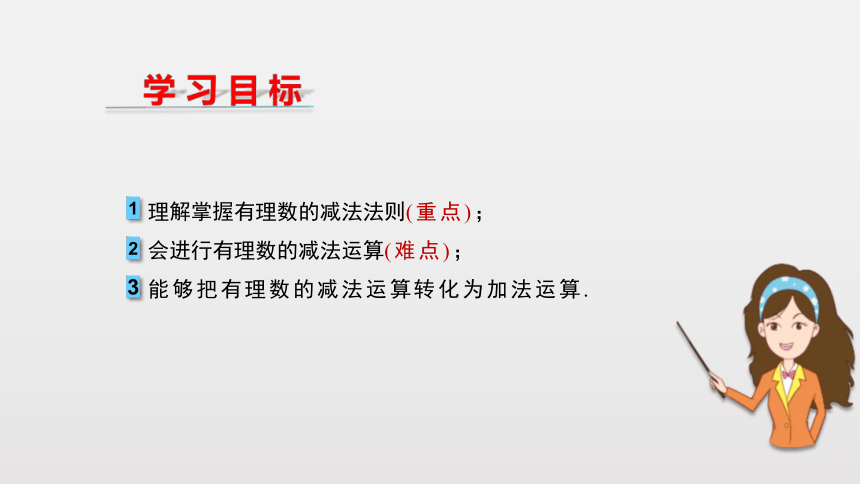 学习目标

1 理解掌握有理数的减法法则(重点)；

2 会进行有理数的减法运算(难点)；

3 能够把有理数的减法运算转化为加法运算.